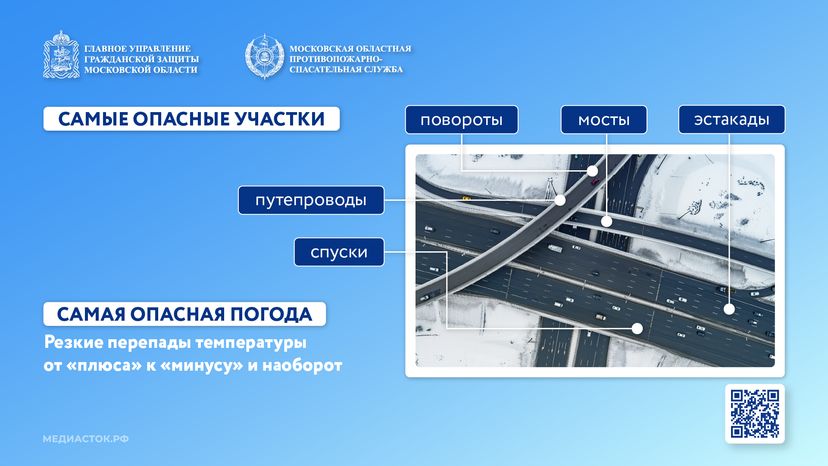 ГЛАВНОЕ УПРАВЛЕНИЕ ГРАЖДАНСКОЙ ЗАЩИТЫ МОСКОВСКОЙ ОБЛАСТИ

МОСКОВСКАЯ ОБЛАСТНАЯ ПРОТИВОПОЖАРНО-СПАСАТЕЛЬНАЯ СЛУЖБА

САМЫЕ ОПАСНЫЕ УЧАСТКИ

повороты

мосты

эстакады

путепроводы

спуски

САМАЯ ОПАСНАЯ ПОГОДА

Резкие перепады температуры от «плюса» к «минусу» и наоборот

МЕДИАСТОК.РФ